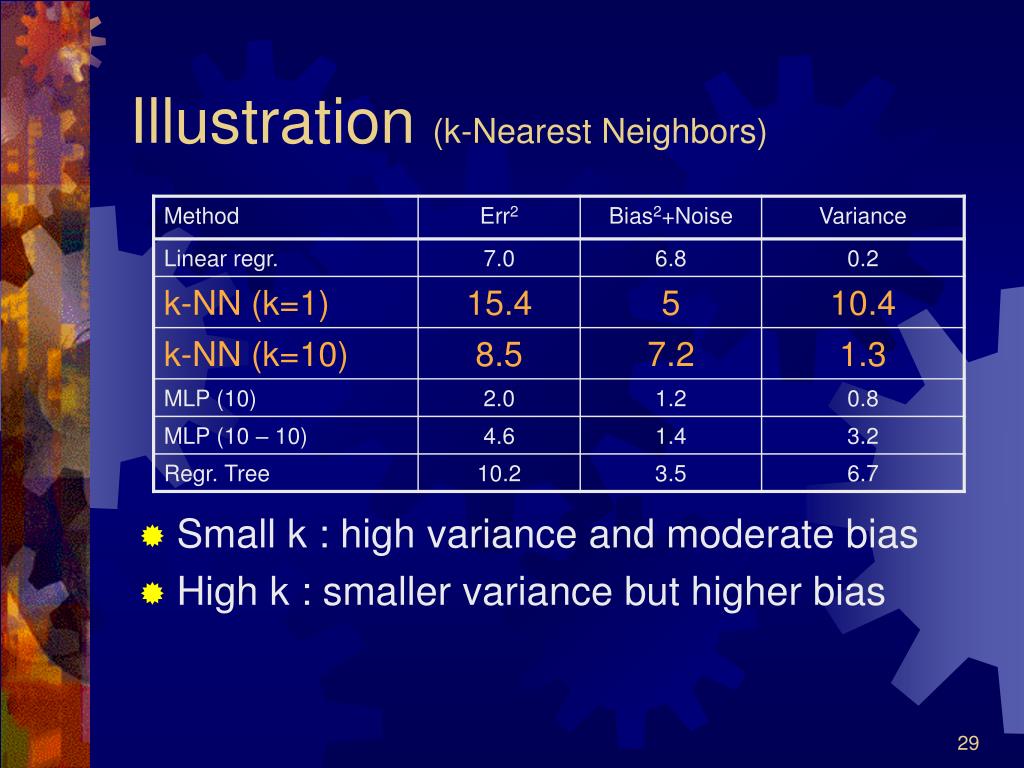 Illustration (k-Nearest Neighbors)

| Method | Err$^2$ | Bias$^2$+Noise | Variance |
|---|---|---|---|
| Linear regr. | 7.0 | 6.8 | 0.2 |
| k-NN (k=1) | 15.4 | 5 | 10.4 |
| k-NN (k=10) | 8.5 | 7.2 | 1.3 |
| MLP (10) | 2.0 | 1.2 | 0.8 |
| MLP (10 – 10) | 4.6 | 1.4 | 3.2 |
| Regr. Tree | 10.2 | 3.5 | 6.7 |

Small k : high variance and moderate bias

High k : smaller variance but higher bias

29